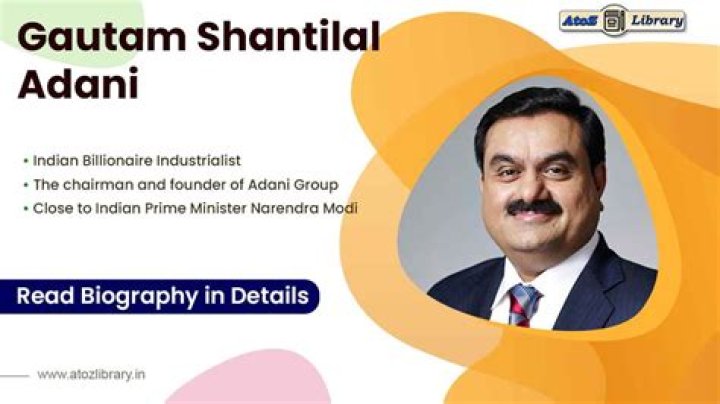 AtoZ Library

Gautam Shantilal Adani

• Indian Billionaire Industrialist
• The chairman and founder of Adani Group
• Close to Indian Prime Minister Narendra Modi

Read Biography in Details

www.atozlibrary.in